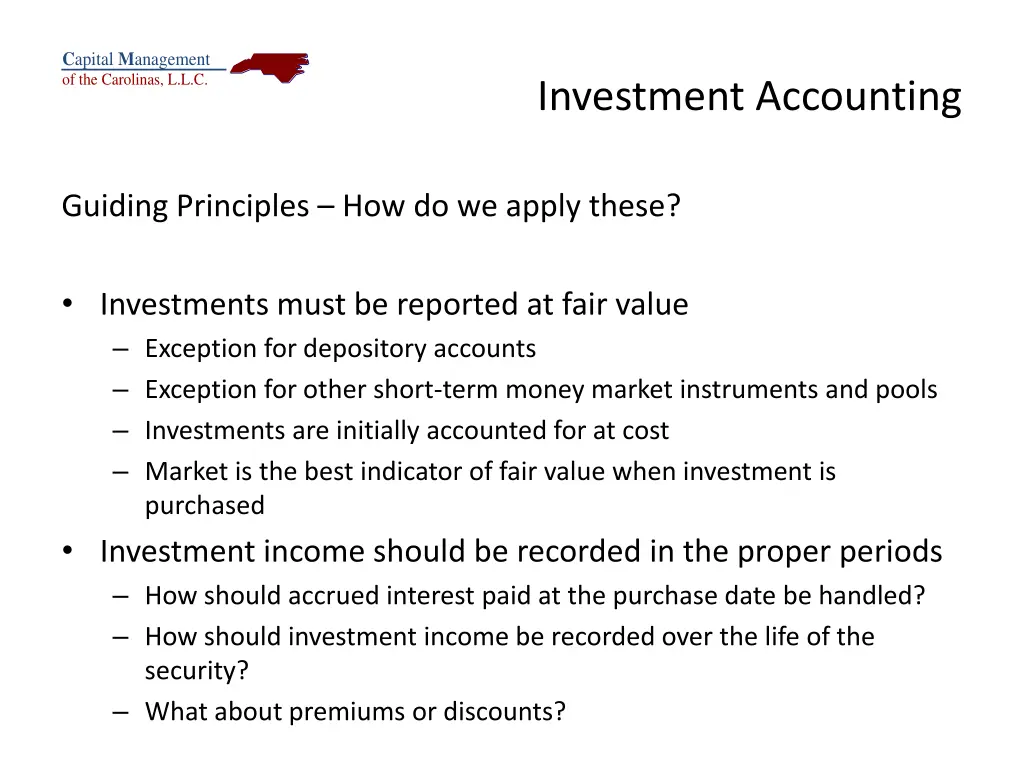 Capital Management
of the Carolinas, L.L.C.

Investment Accounting

Guiding Principles – How do we apply these?

• Investments must be reported at fair value
– Exception for depository accounts
– Exception for other short-term money market instruments and pools
– Investments are initially accounted for at cost
– Market is the best indicator of fair value when investment is purchased
• Investment income should be recorded in the proper periods
– How should accrued interest paid at the purchase date be handled?
– How should investment income be recorded over the life of the security?
– What about premiums or discounts?